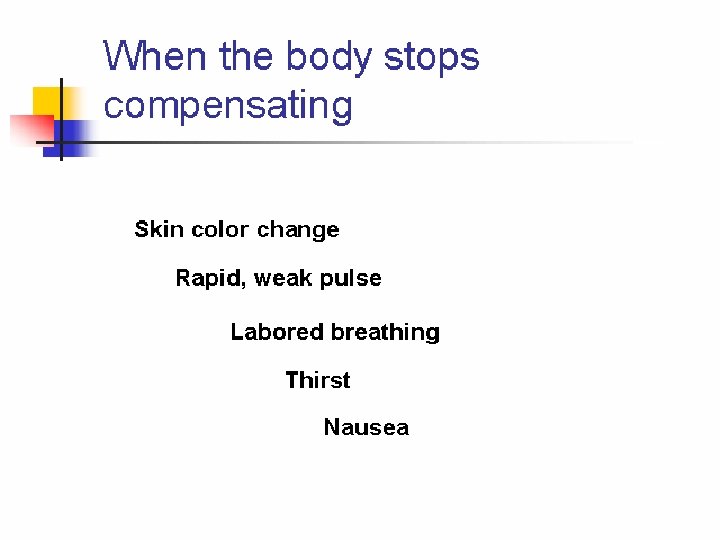 When the body stops compensating

Skin color change

Rapid, weak pulse

Labored breathing

Thirst

Nausea